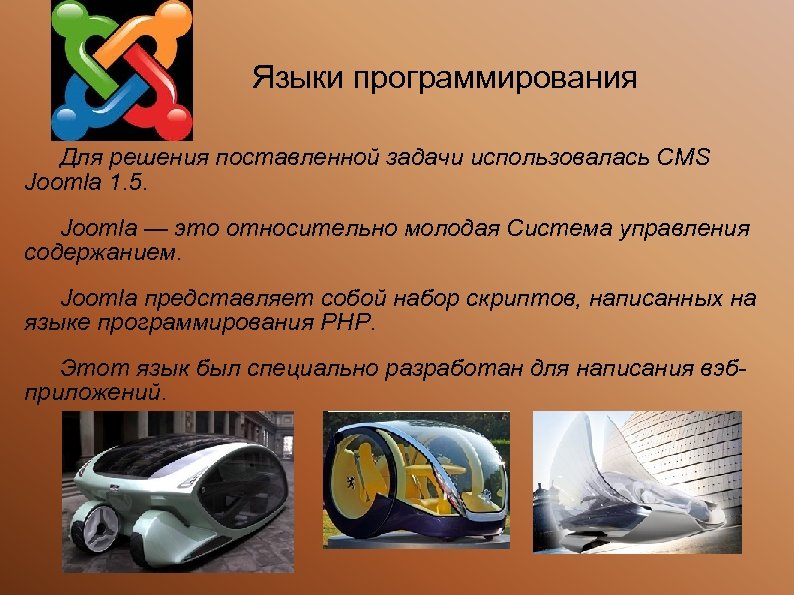 Языки программирования

Для решения поставленной задачи использовалась CMS Joomla 1.5.

Joomla — это относительно молодая Система управления содержанием.

Joomla представляет собой набор скриптов, написанных на языке программирования PHP.

Этот язык был специально разработан для написания вэб-приложений.